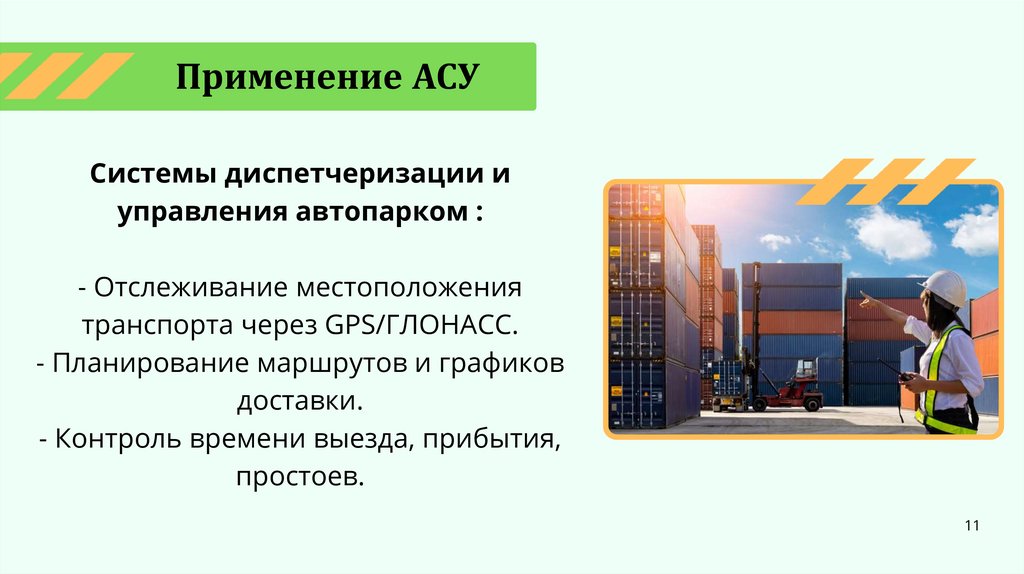 Применение АСУ

Системы диспетчеризации и управления автопарком :

- Отслеживание местоположения транспорта через GPS/ГЛОНАСС.
- Планирование маршрутов и графиков доставки.
- Контроль времени выезда, прибытия, простоев.

11